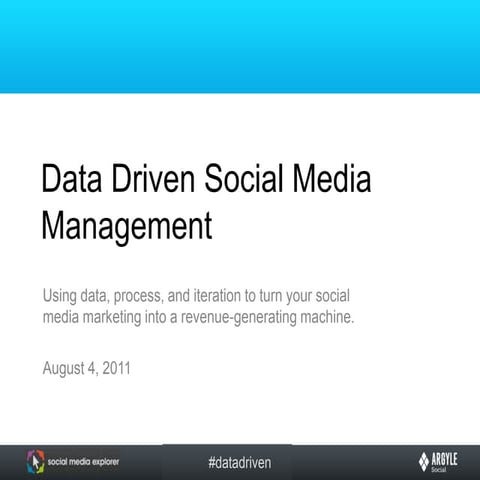 Data Driven Social Media Management

Using data, process, and iteration to turn your social media marketing into a revenue-generating machine.

August 4, 2011

social media explorer

#datadriven

ARGYLE Social